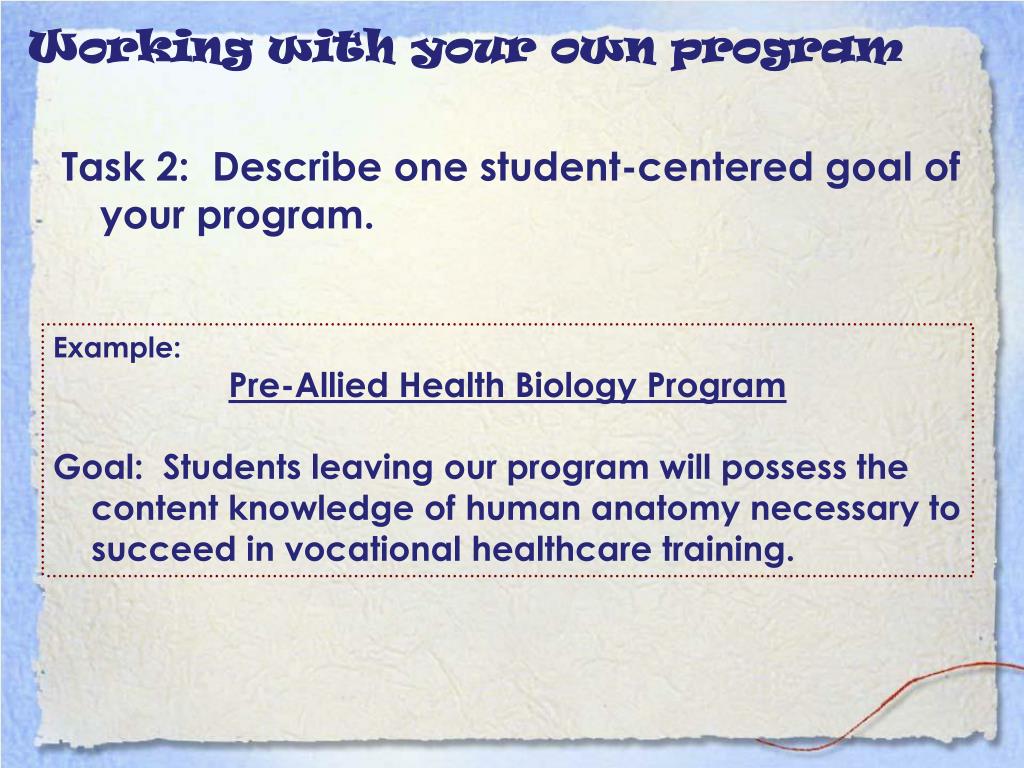 Working with your own program

Task 2: Describe one student-centered goal of your program.

Example:

Pre-Allied Health Biology Program

Goal: Students leaving our program will possess the content knowledge of human anatomy necessary to succeed in vocational healthcare training.